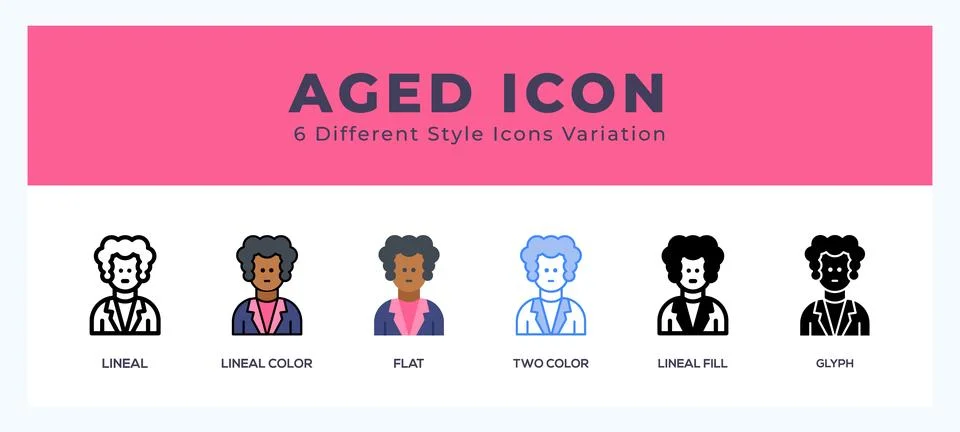 AGED ICON
6 Different Style Icons Variation

LINEAL

LINEAL COLOR

FLAT

TWO COLOR

LINEAL FILL

GLYPH